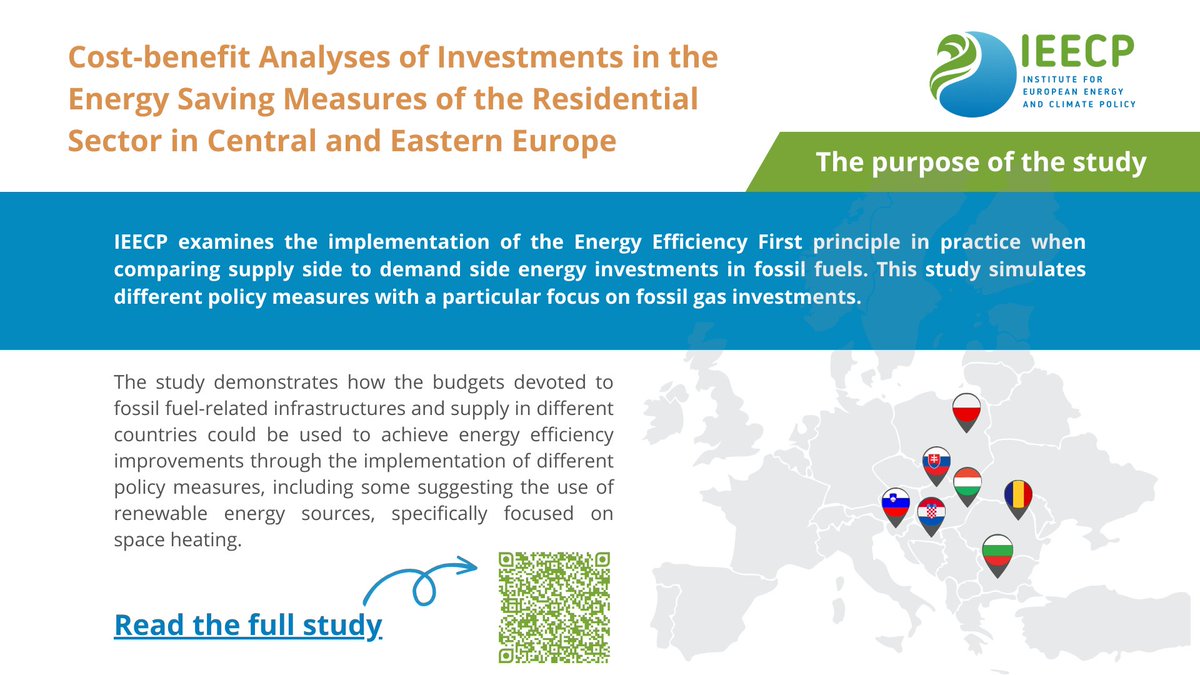 Cost-benefit Analyses of Investments in the Energy Saving Measures of the Residential Sector in Central and Eastern Europe

IEECP
INSTITUTE FOR EUROPEAN ENERGY AND CLIMATE POLICY

The purpose of the study

IEECP examines the implementation of the Energy Efficiency First principle in practice when comparing supply side to demand side energy investments in fossil fuels. This study simulates different policy measures with a particular focus on fossil gas investments.

The study demonstrates how the budgets devoted to fossil fuel-related infrastructures and supply in different countries could be used to achieve energy efficiency improvements through the implementation of different policy measures, including some suggesting the use of renewable energy sources, specifically focused on space heating.

Read the full study